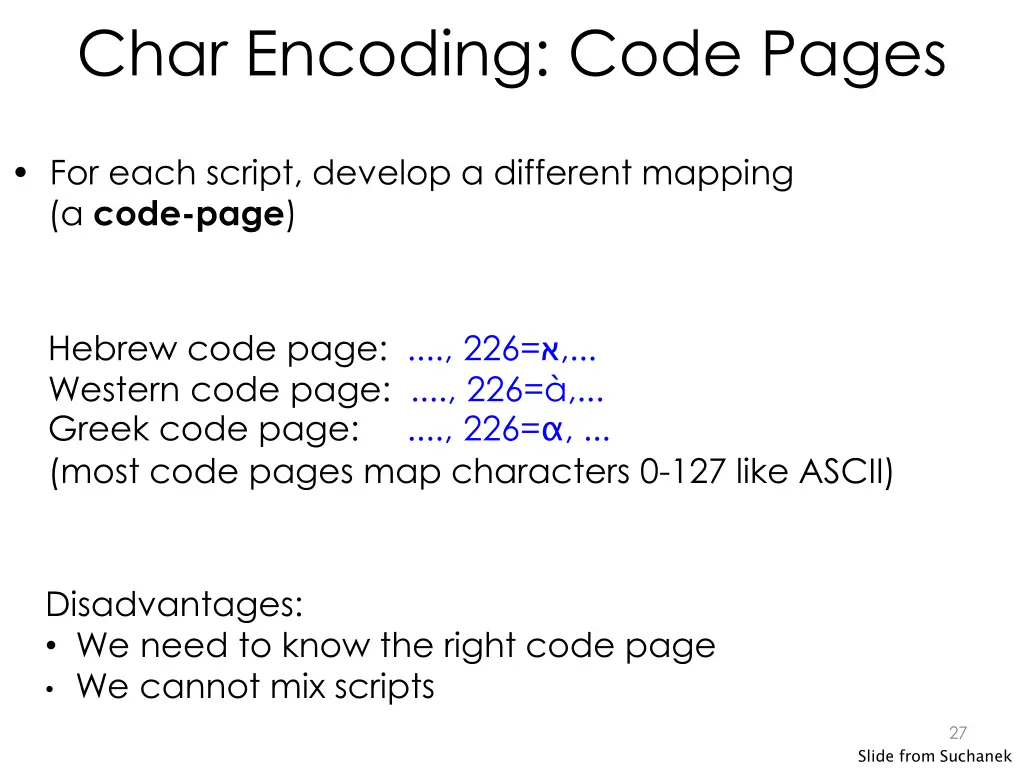 Char Encoding: Code Pages

• For each script, develop a different mapping (a **code-page**)

Hebrew code page: ...., 226=א,...
Western code page: ...., 226=à,...
Greek code page: ...., 226=α, ...
(most code pages map characters 0-127 like ASCII)

Disadvantages:
• We need to know the right code page
• We cannot mix scripts

27

Slide from Suchanek